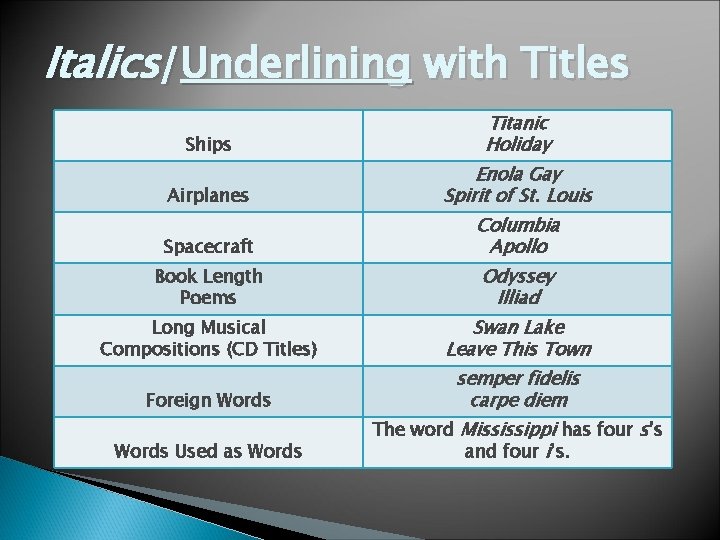 Italics/Underlining with Titles

| Ships | Titanic Holiday |
|---|---|
| Airplanes | Enola Gay Spirit of St. Louis |
| Spacecraft | Columbia Apollo |
| Book Length Poems | Odyssey Illiad |
| Long Musical Compositions (CD Titles) | Swan Lake Leave This Town |
| Foreign Words | semper fidelis carpe diem |
| Words Used as Words | The word Mississippi has four s's and four i's. |